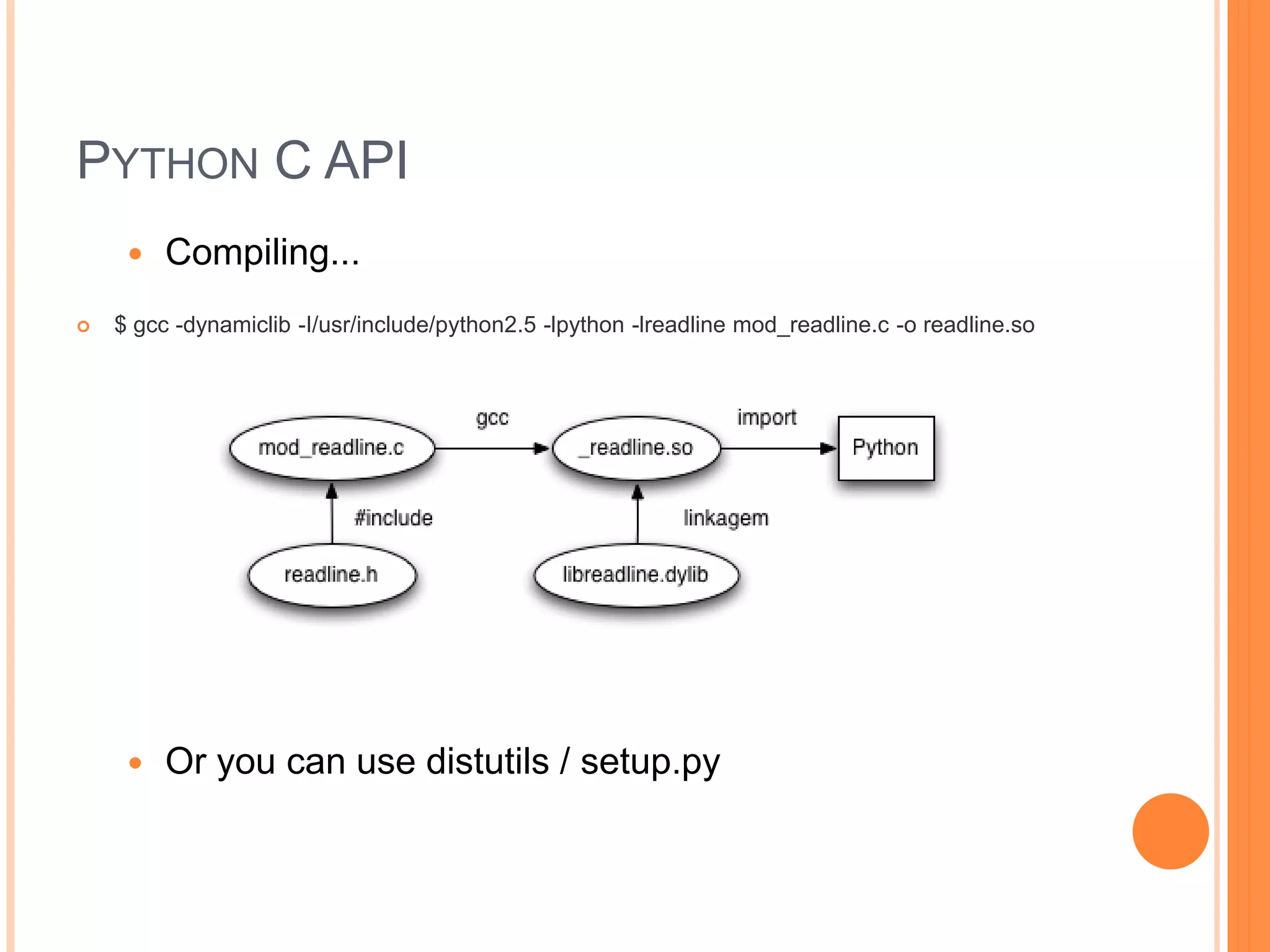 PYTHON C API

Compiling...

$ gcc -dynamiclib -I/usr/include/python2.5 -lpython -lreadline mod_readline.c -o readline.so

mod_readline.c

gcc

_readline.so

import

Python

#include

linkagem

readline.h

libreadline.dylib

Or you can use distutils / setup.py